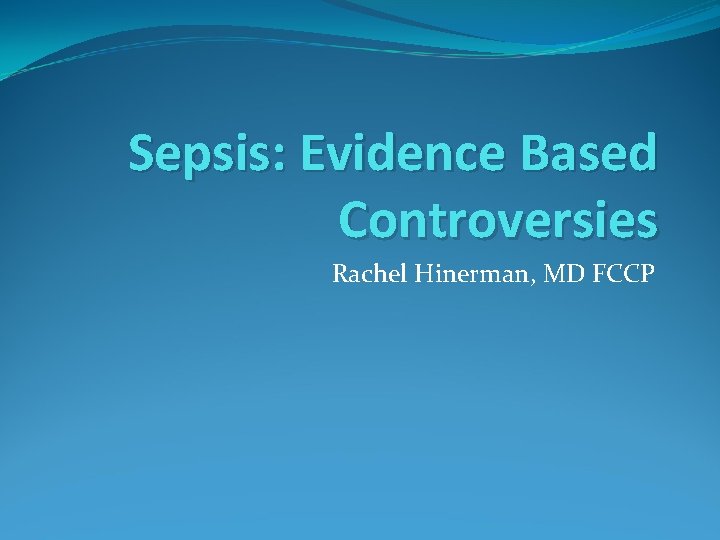 Sepsis: Evidence Based Controversies

Rachel Hinerman, MD FCCP